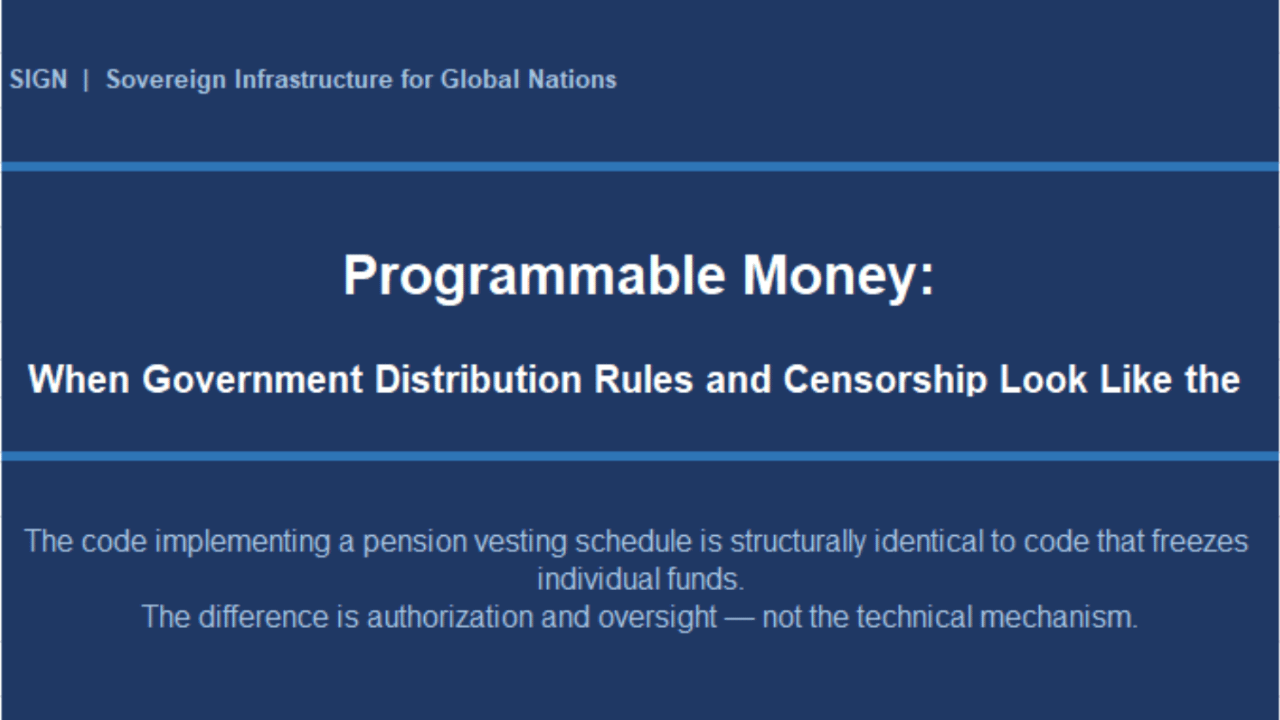 SIGN | Sovereign Infrastructure for Global Nations

Programmable Money:

When Government Distribution Rules and Censorship Look Like the

The code implementing a pension vesting schedule is structurally identical to code that freezes individual funds.
The difference is authorization and oversight — not the technical mechanism.